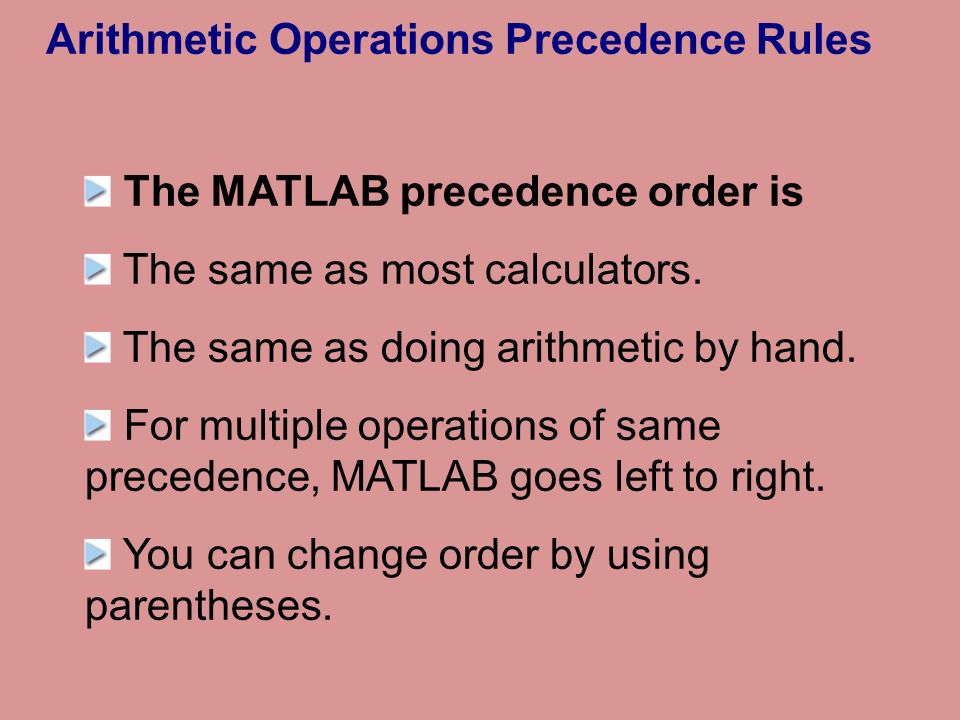 Arithmetic Operations Precedence Rules

The MATLAB precedence order is

The same as most calculators.

The same as doing arithmetic by hand.

For multiple operations of same precedence, MATLAB goes left to right.

You can change order by using parentheses.